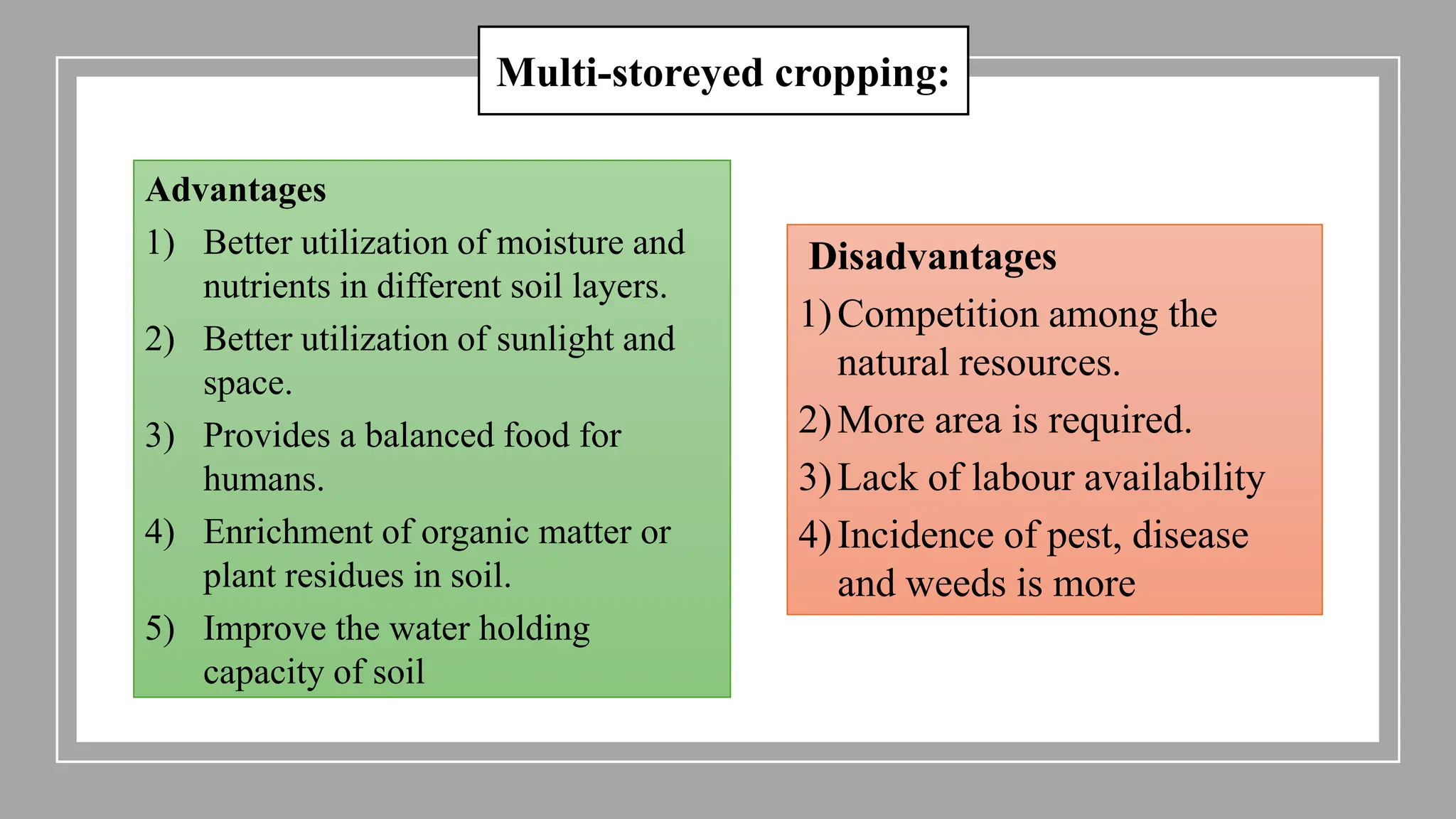 Multi-storeyed cropping:

Advantages
1) Better utilization of moisture and nutrients in different soil layers.
2) Better utilization of sunlight and space.
3) Provides a balanced food for humans.
4) Enrichment of organic matter or plant residues in soil.
5) Improve the water holding capacity of soil

Disadvantages
1) Competition among the natural resources.
2) More area is required.
3) Lack of labour availability
4) Incidence of pest, disease and weeds is more